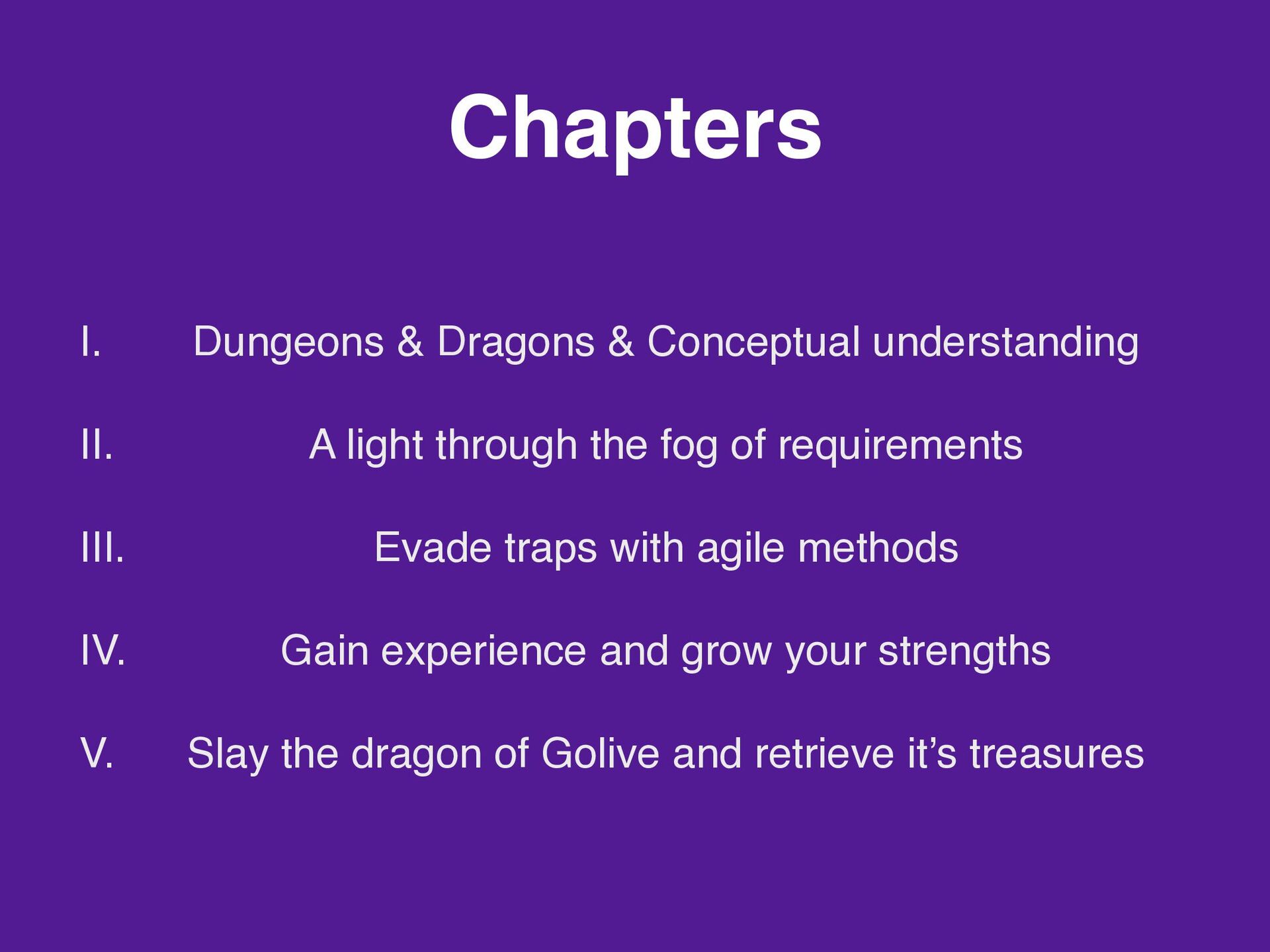 Chapters

I. Dungeons & Dragons & Conceptual understanding

II. A light through the fog of requirements

III. Evade traps with agile methods

IV. Gain experience and grow your strengths

V. Slay the dragon of Golive and retrieve it’s treasures